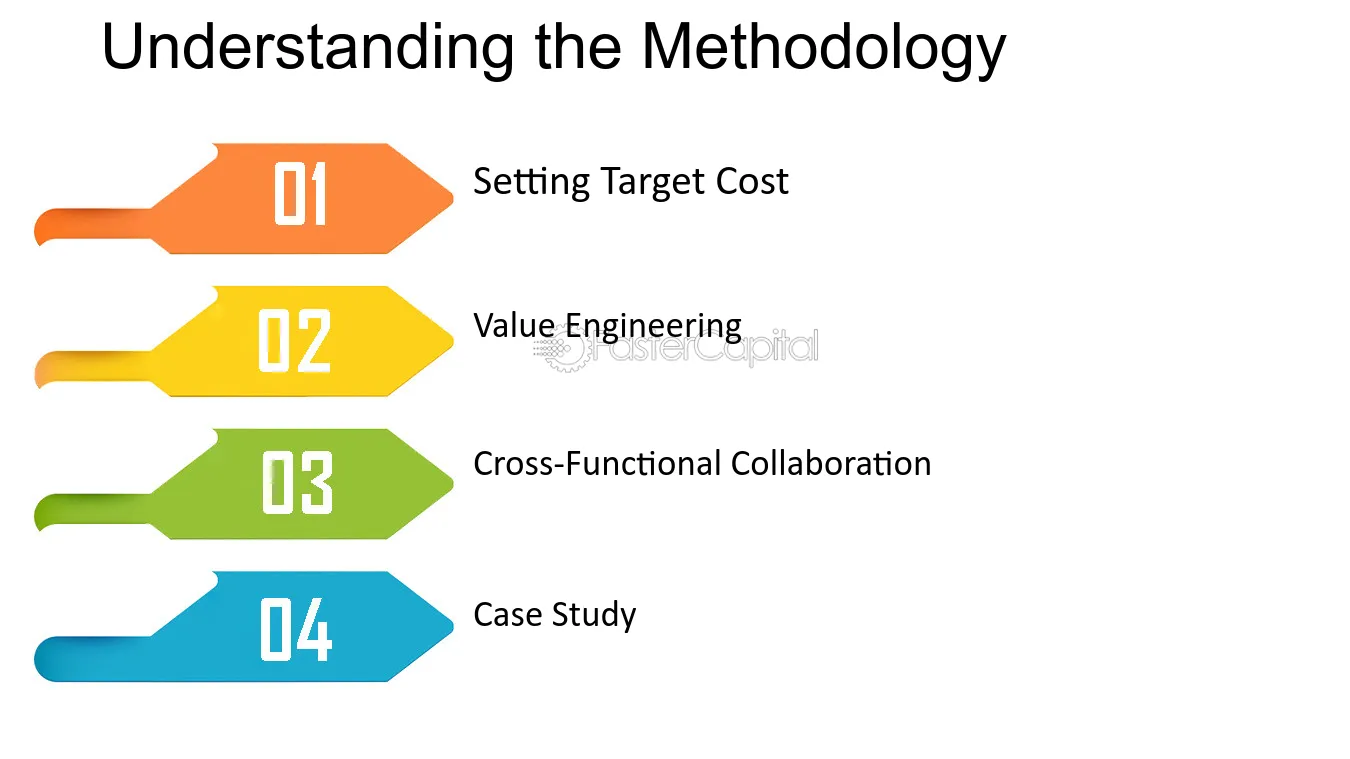 Understanding the Methodology

01

Setting Target Cost

02

Value Engineering

03

Cross-Functional Collaboration

04

Case Study

FasterCapital